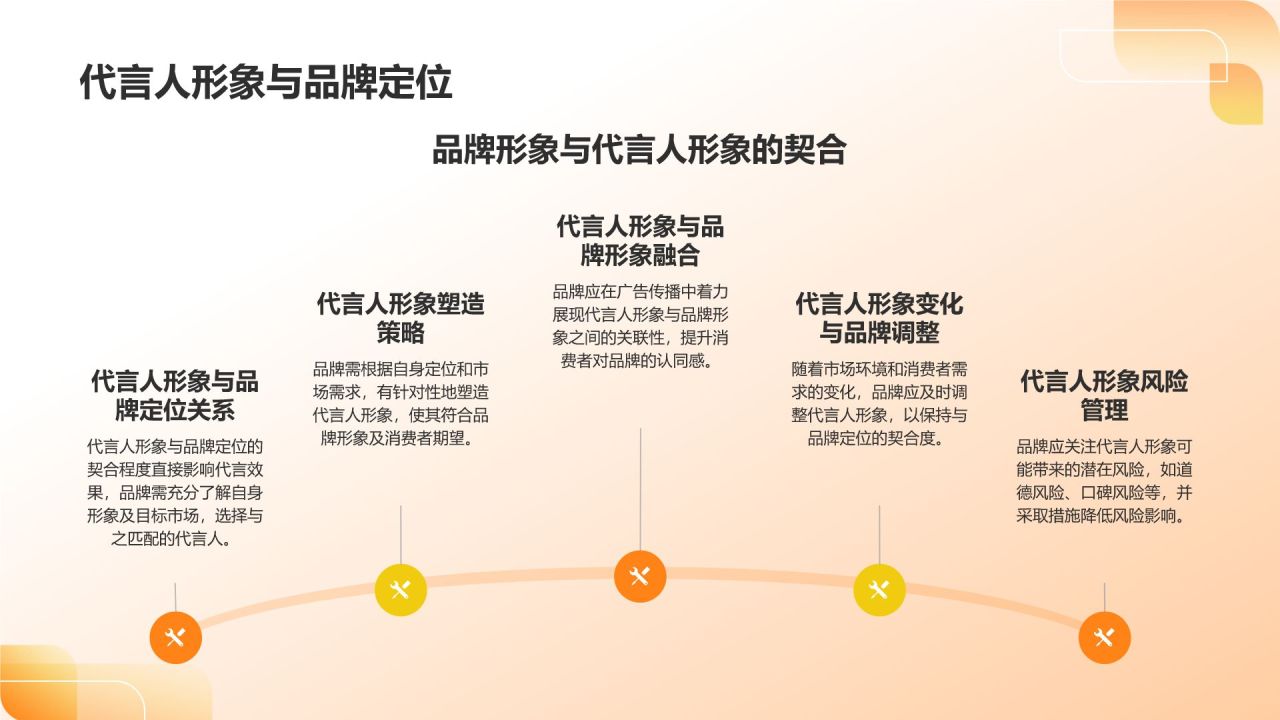 代言人形象与品牌定位

品牌形象与代言人形象的契合

代言人形象与品牌定位关系

代言人形象与品牌定位的契合程度直接影响代言效果，品牌需充分了解自身形象及目标市场，选择与之匹配的代言人。

代言人形象塑造策略

品牌需根据自身定位和市场需求，有针对性地塑造代言人形象，使其符合品牌形象及消费者期望。

代言人形象与品牌形象融合

品牌应在广告传播中着力展现代言人形象与品牌形象之间的关联性，提升消费者对品牌的认同感。

代言人形象变化与品牌调整

随着市场环境和消费者需求的变化，品牌应及时调整代言人形象，以保持与品牌定位的契合度。

代言人形象风险管理

品牌应关注代言人形象可能带来的潜在风险，如道德风险、口碑风险等，并采取措施降低风险影响。